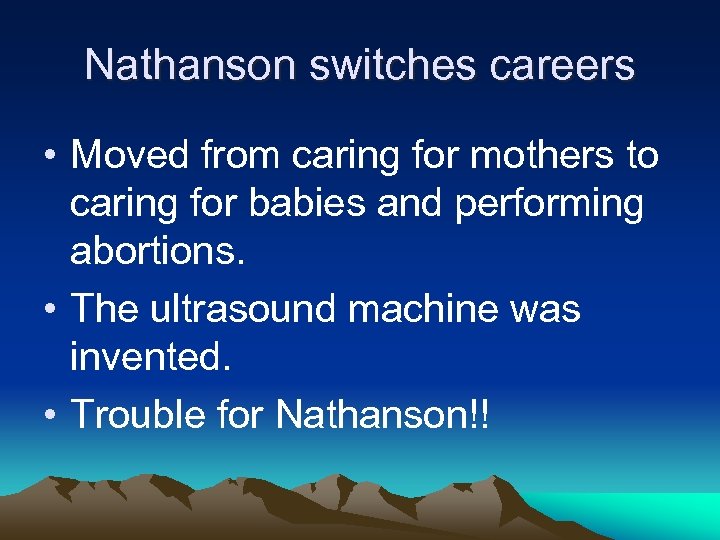 Nathanson switches careers

• Moved from caring for mothers to caring for babies and performing abortions.
• The ultrasound machine was invented.
• Trouble for Nathanson!!